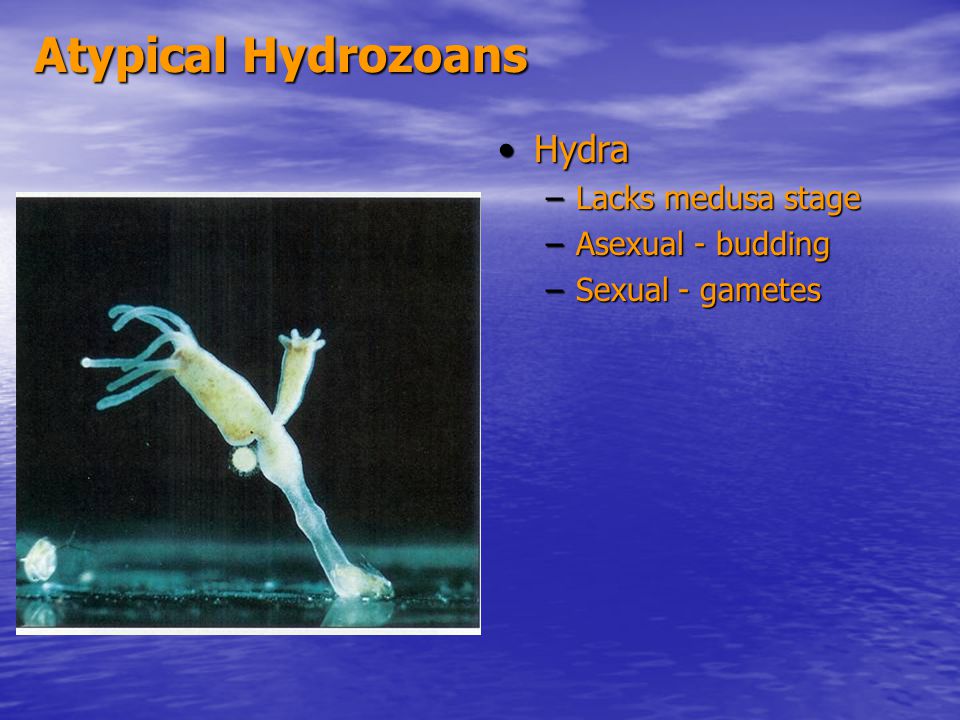 Atypical Hydrozoans

• Hydra
– Lacks medusa stage
– Asexual - budding
– Sexual - gametes